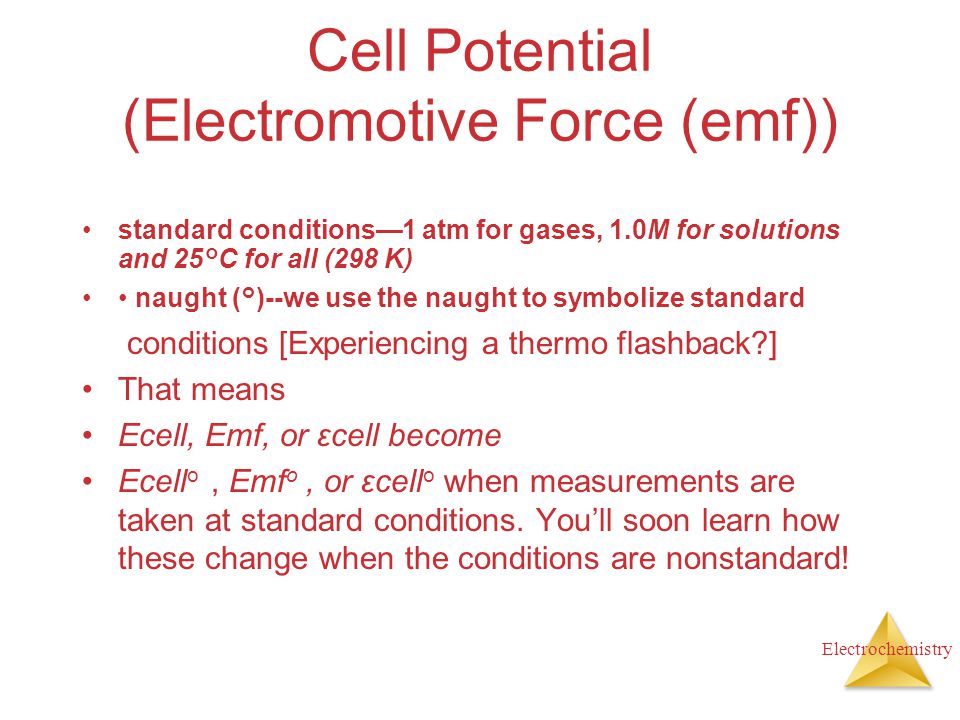 Cell Potential
(Electromotive Force (emf))

• standard conditions—1 atm for gases, 1.0M for solutions and 25°C for all (298 K)

• • naught (°)--we use the naught to symbolize standard conditions [Experiencing a thermo flashback?]

• That means

• Ecell, Emf, or εcell become

• Ecell$^o$ , Emf$^o$ , or εcell$^o$ when measurements are taken at standard conditions. You'll soon learn how these change when the conditions are nonstandard!

Electrochemistry